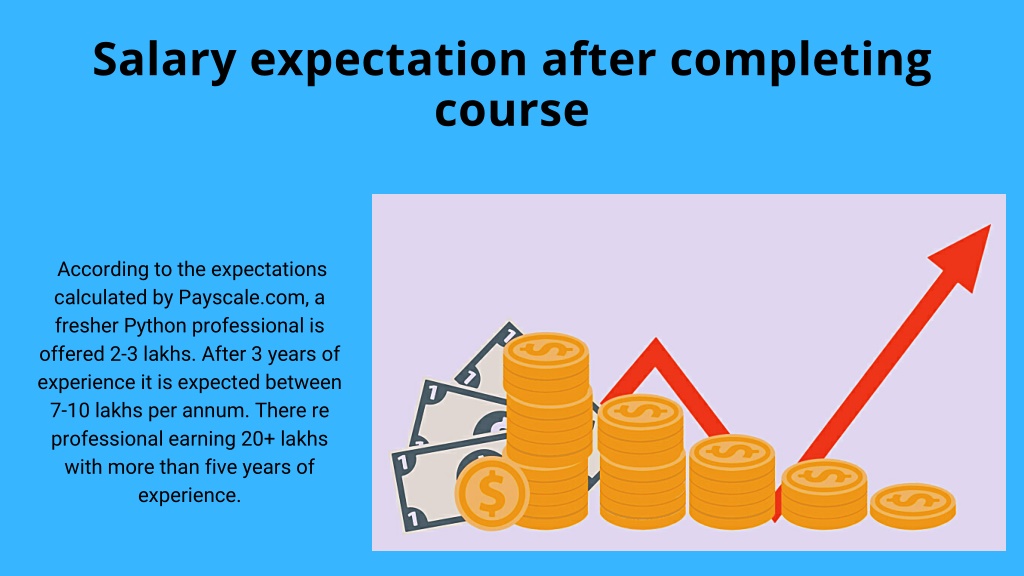 Salary expectation after completing course

According to the expectations calculated by Payscale.com, a fresher Python professional is offered 2-3 lakhs. After 3 years of experience it is expected between 7-10 lakhs per annum. There re professional earning 20+ lakhs with more than five years of experience.